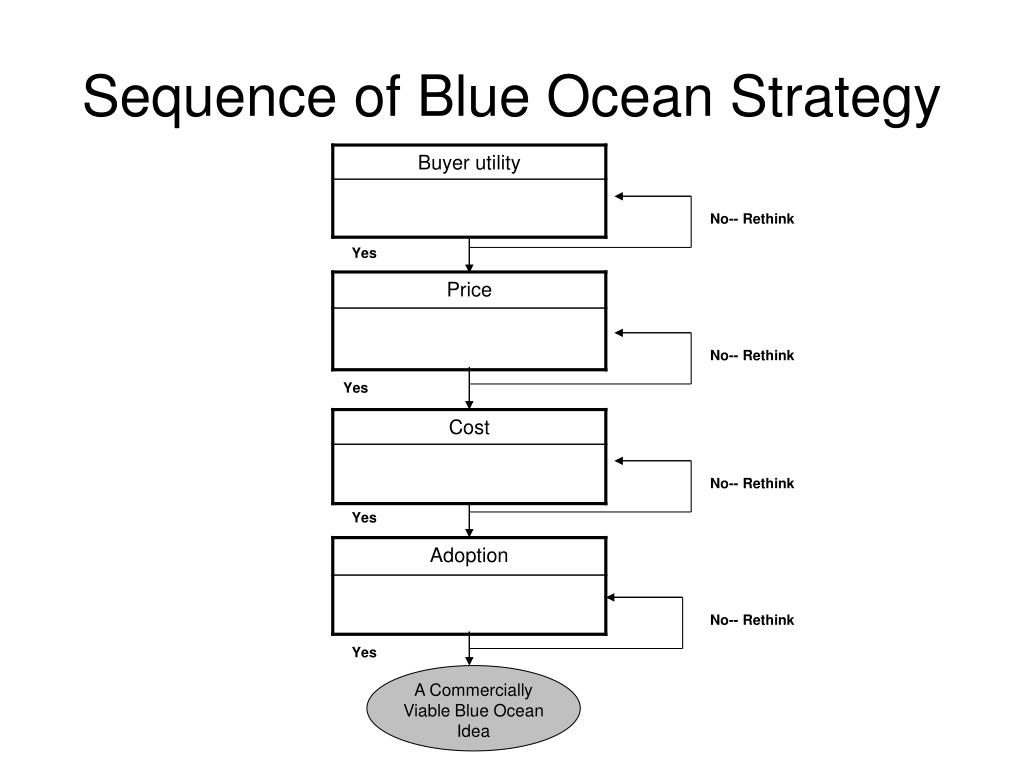 Sequence of Blue Ocean Strategy

Buyer utility

No-- Rethink

Yes

Price

No-- Rethink

Yes

Cost

No-- Rethink

Yes

Adoption

No-- Rethink

Yes

A Commercially Viable Blue Ocean Idea